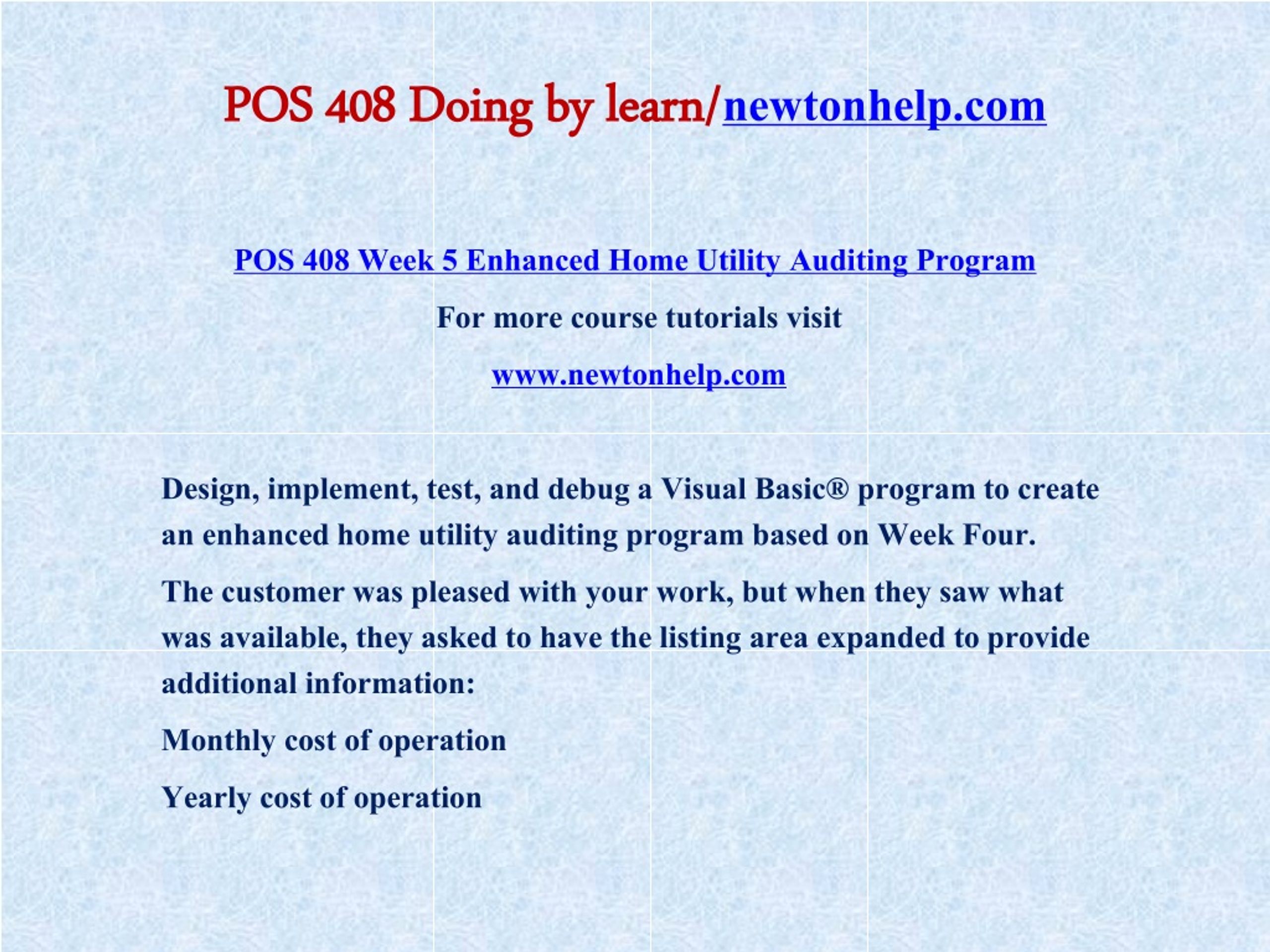 POS 408 Doing by learn/newtonhelp.com

POS 408 Week 5 Enhanced Home Utility Auditing Program

For more course tutorials visit

www.newtonhelp.com

Design, implement, test, and debug a Visual Basic® program to create an enhanced home utility auditing program based on Week Four.

The customer was pleased with your work, but when they saw what was available, they asked to have the listing area expanded to provide additional information:

Monthly cost of operation

Yearly cost of operation